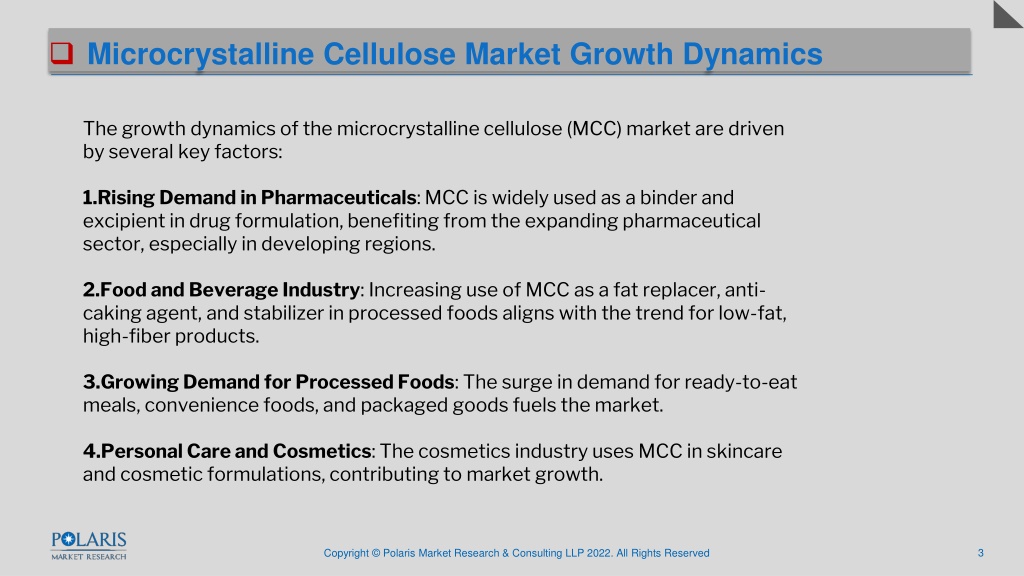 Microcrystalline Cellulose Market Growth Dynamics

The growth dynamics of the microcrystalline cellulose (MCC) market are driven by several key factors:

1.Rising Demand in Pharmaceuticals: MCC is widely used as a binder and excipient in drug formulation, benefiting from the expanding pharmaceutical sector, especially in developing regions.

2.Food and Beverage Industry: Increasing use of MCC as a fat replacer, anti-caking agent, and stabilizer in processed foods aligns with the trend for low-fat, high-fiber products.

3.Growing Demand for Processed Foods: The surge in demand for ready-to-eat meals, convenience foods, and packaged goods fuels the market.

4.Personal Care and Cosmetics: The cosmetics industry uses MCC in skincare and cosmetic formulations, contributing to market growth.

POLARIS MARKET RESEARCH

Copyright © Polaris Market Research & Consulting LLP 2022. All Rights Reserved

3